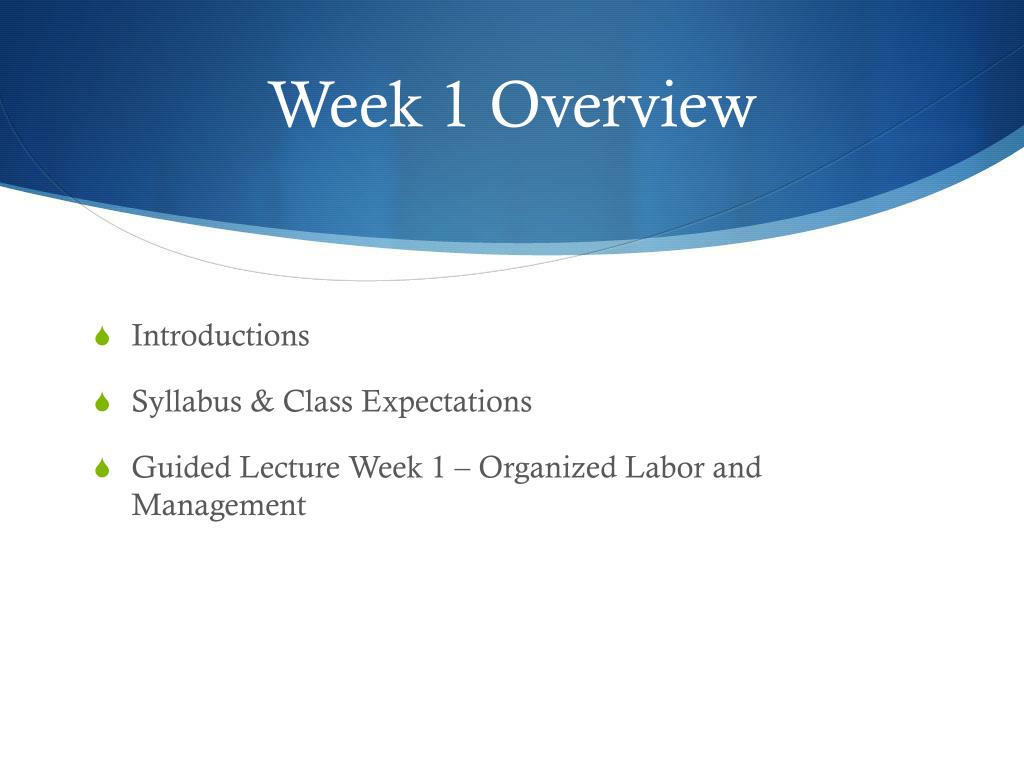 Week 1 Overview

Introductions

Syllabus & Class Expectations

Guided Lecture Week 1 – Organized Labor and Management